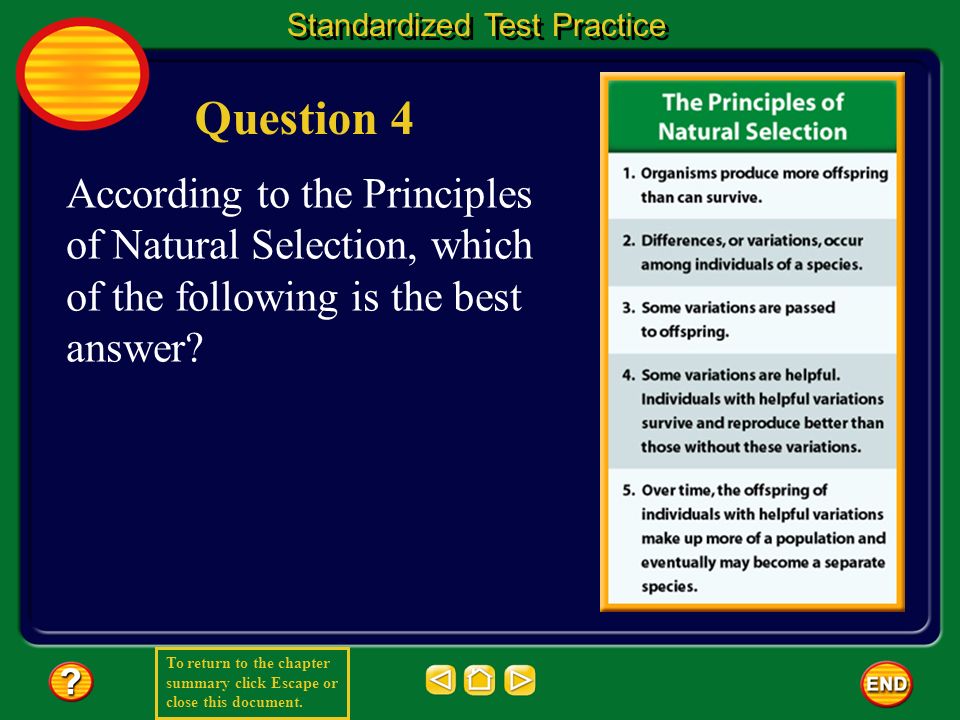 Standardized Test Practice

Question 4

According to the Principles of Natural Selection, which of the following is the best answer?

The Principles of Natural Selection

1. Organisms produce more offspring than can survive.

2. Differences, or variations, occur among individuals of a species.

3. Some variations are passed to offspring.

4. Some variations are helpful. Individuals with helpful variations survive and reproduce better than those without these variations.

5. Over time, the offspring of individuals with helpful variations make up more of a population and eventually may become a separate species.

?

To return to the chapter summary click Escape or close this document.

END